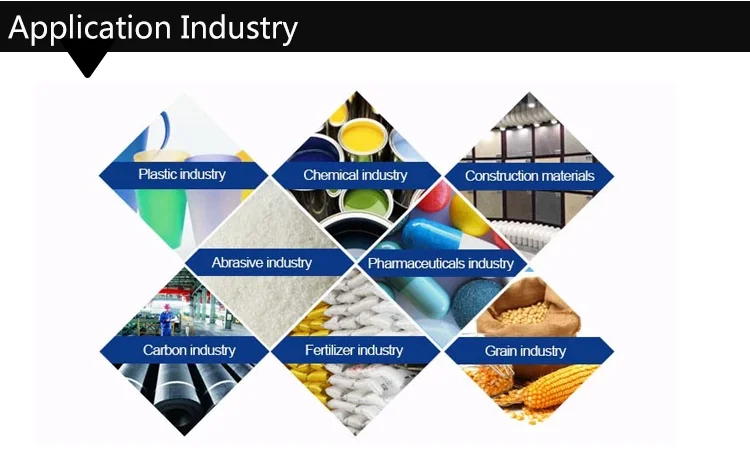 Application Industry

Plastic industry

Chemical industry

Construction materials

Abrasive industry

Pharmaceuticals industry

Carbon industry

Fertilizer industry

Grain industry